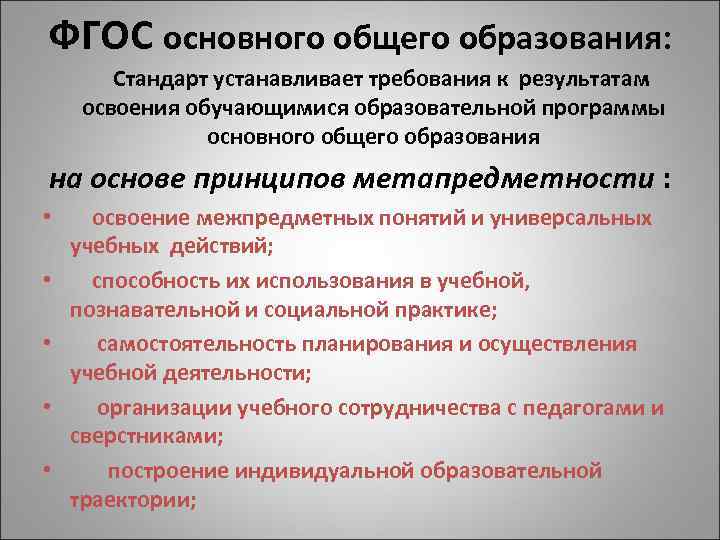 ФГОС основного общего образования:

Стандарт устанавливает требования к результатам освоения обучающимися образовательной программы основного общего образования

на основе принципов метапредметности :

• освоение межпредметных понятий и универсальных учебных действий;
• способность их использования в учебной, познавательной и социальной практике;
• самостоятельность планирования и осуществления учебной деятельности;
• организации учебного сотрудничества с педагогами и сверстниками;
• построение индивидуальной образовательной траектории;